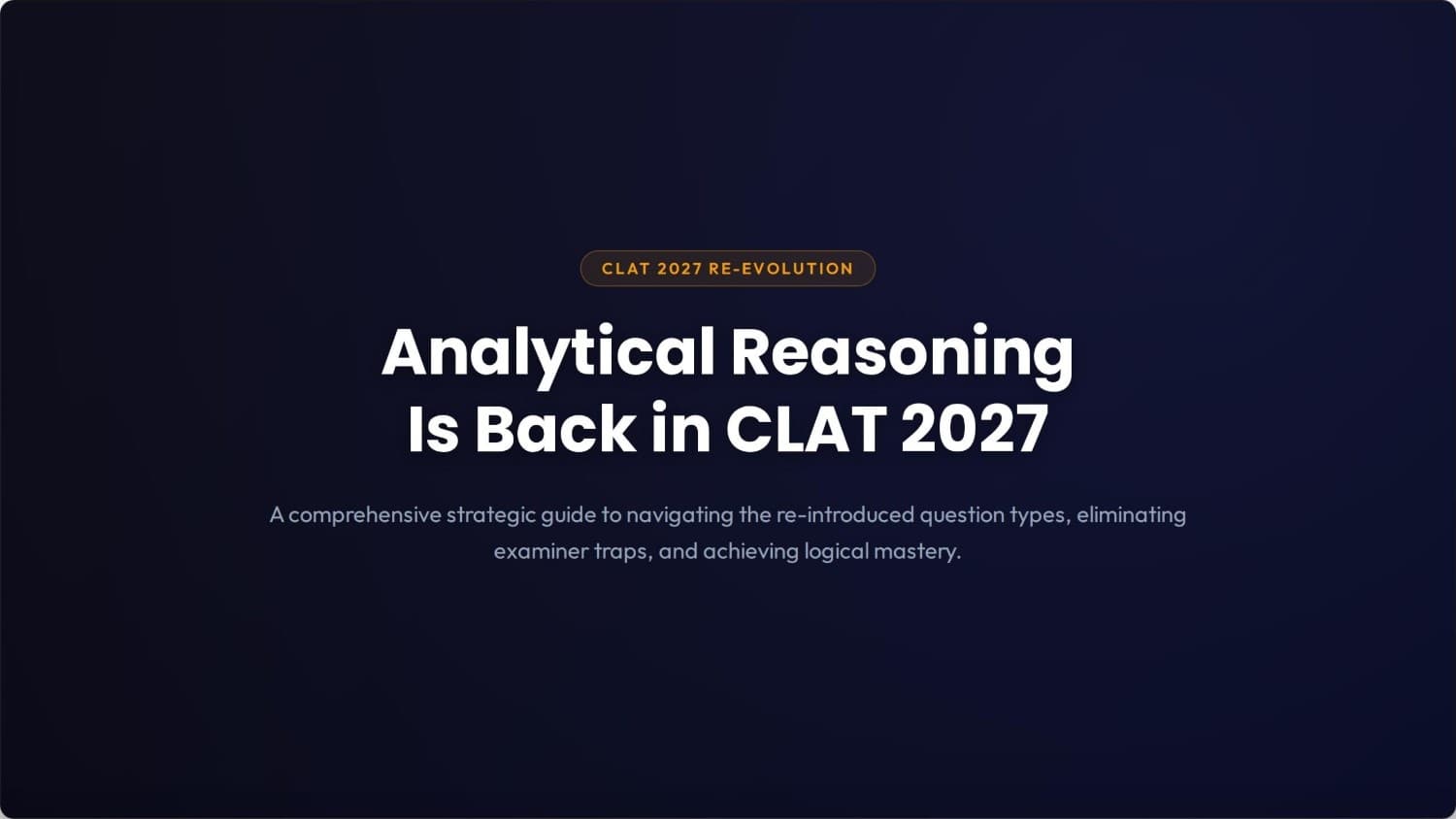 CLAT 2027 RE-EVOLUTION

Analytical Reasoning Is Back in CLAT 2027

A comprehensive strategic guide to navigating the re-introduced question types, eliminating examiner traps, and achieving logical mastery.